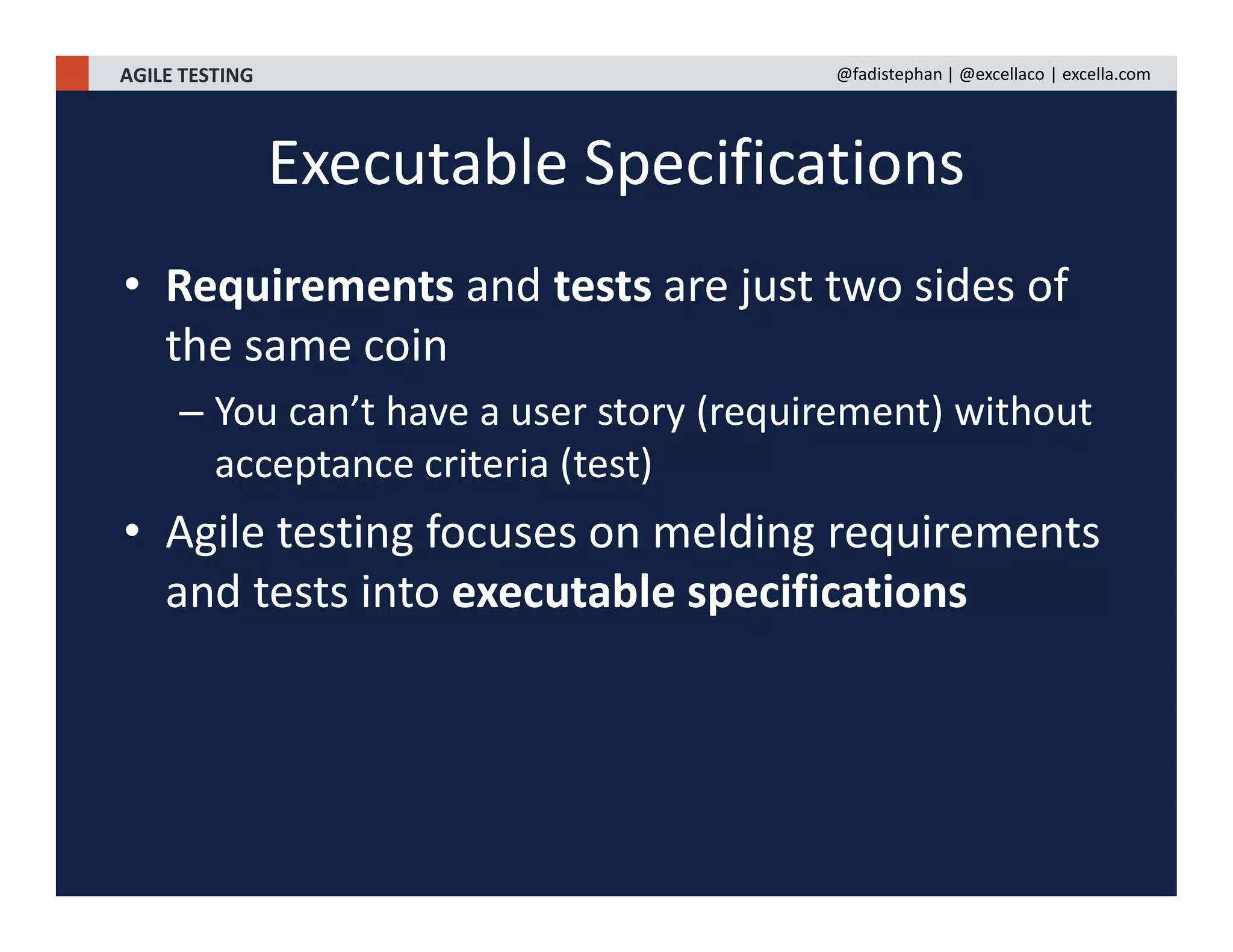 AGILE TESTING

@fadistephan | @excellaco | excella.com

Executable Specifications

• Requirements and tests are just two sides of the same coin

– You can’t have a user story (requirement) without acceptance criteria (test)

• Agile testing focuses on melding requirements and tests into executable specifications